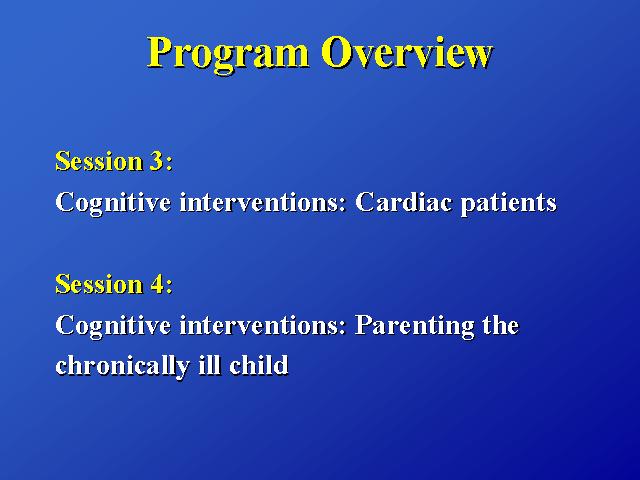 Program Overview

Session 3:
Cognitive interventions: Cardiac patients

Session 4:
Cognitive interventions: Parenting the chronically ill child